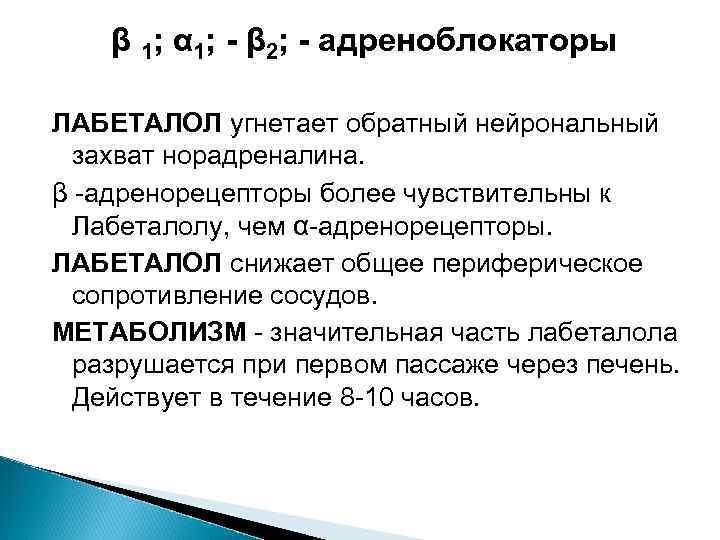 $\beta_1$; $\alpha_1$; - $\beta_2$; - адреноблокаторы

ЛАБЕТАЛОЛ угнетает обратный нейрональный захват норадреналина.

β -адренорецепторы более чувствительны к Лабеталолу, чем α-адренорецепторы.

ЛАБЕТАЛОЛ снижает общее периферическое сопротивление сосудов.

МЕТАБОЛИЗМ - значительная часть лабеталола разрушается при первом пассаже через печень. Действует в течение 8-10 часов.